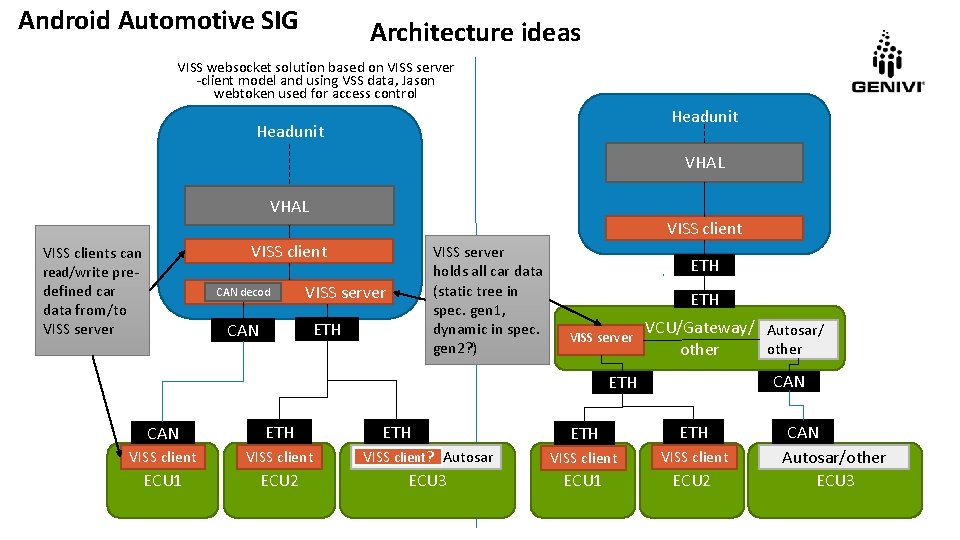 Android Automotive SIG

Architecture ideas

GENIVI

VISS websocket solution based on VISS server -client model and using VSS data, Jason webtoken used for access control

Headunit

VHAL

VISS client

CAN decod

VISS server

CAN

ETH

VISS clients can read/write pre-defined car data from/to VISS server

VISS server holds all car data (static tree in spec. gen1, dynamic in spec. gen2?)

CAN

VISS client

ECU1

ETH

VISS client

ECU2

ETH

VISS client?

Autosar

ECU3

Headunit

VHAL

VISS client

ETH

ETH

VISS server

VCU/Gateway/ other

Autosar/ other

ETH

CAN

ETH

VISS client

ECU1

ETH

VISS client

ECU2

CAN

Autosar/other

ECU3